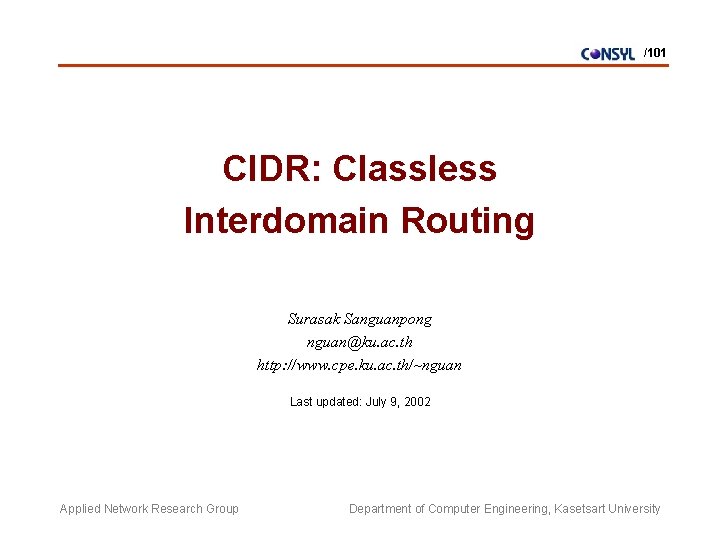 CONSYL /101

CIDR: Classless Interdomain Routing

Surasak Sanguanpong
nguan@ku.ac.th
http://www.cpe.ku.ac.th/~nguan

Last updated: July 9, 2002

Applied Network Research Group

Department of Computer Engineering, Kasetsart University